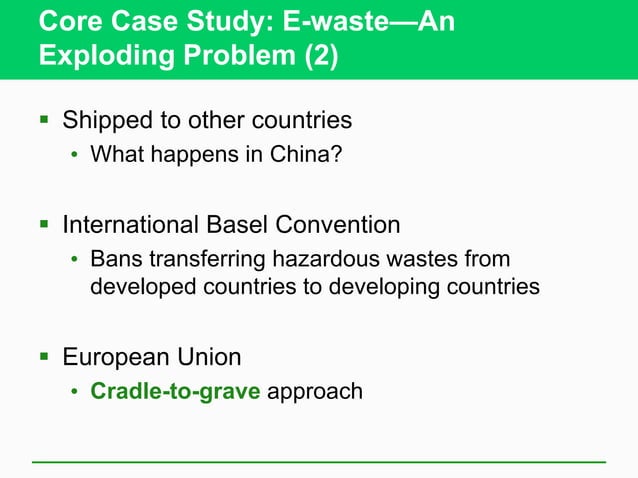 Core Case Study: E-waste—An Exploding Problem (2)

▪ Shipped to other countries
  • What happens in China?

▪ International Basel Convention
  • Bans transferring hazardous wastes from developed countries to developing countries

▪ European Union
  • Cradle-to-grave approach